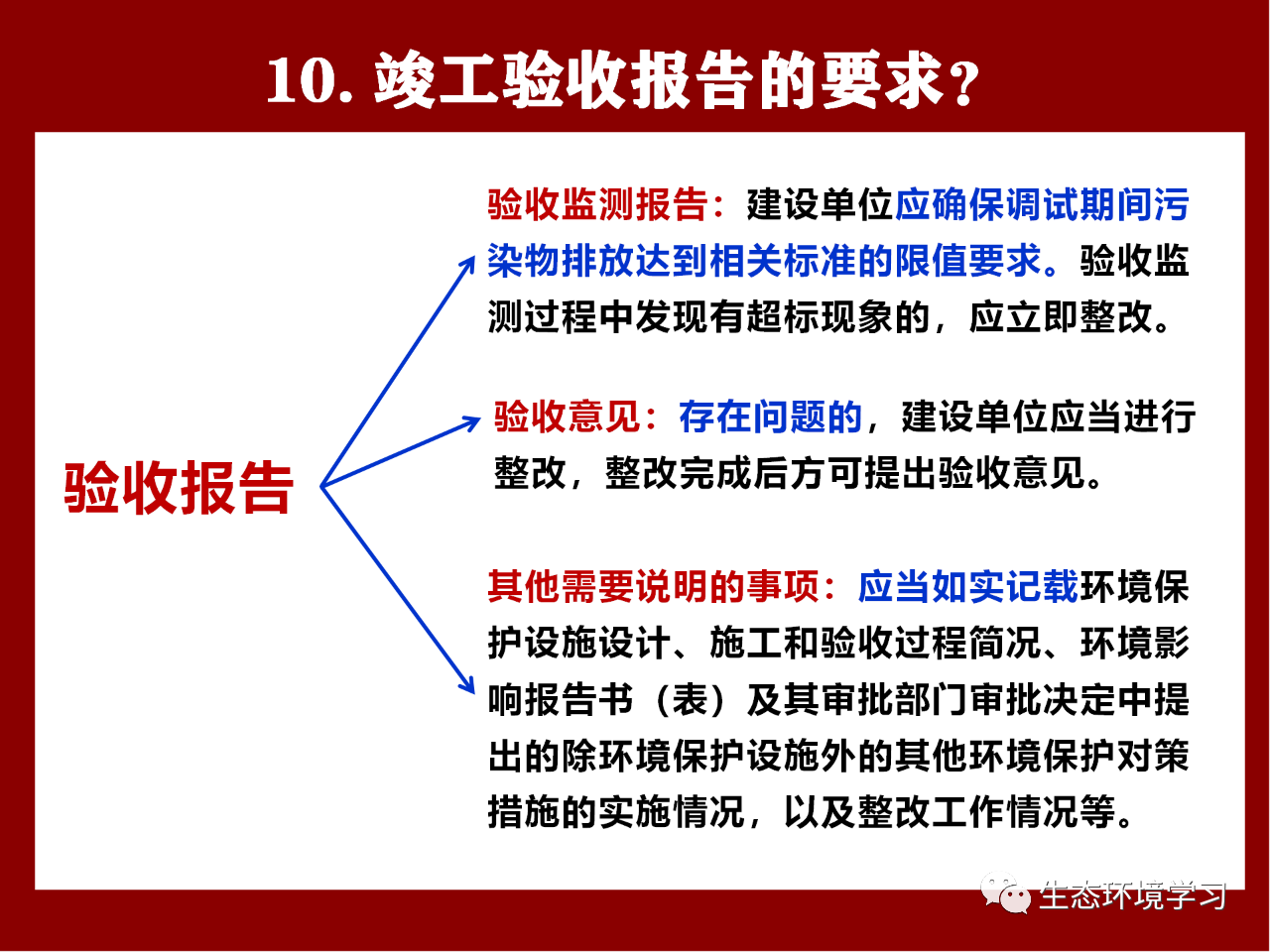 10. 竣工验收报告的要求？

验收报告

验收监测报告：建设单位应确保调试期间污染物排放达到相关标准的限值要求。验收监测过程中发现有超标现象的，应立即整改。

验收意见：存在问题的，建设单位应当进行整改，整改完成后方可提出验收意见。

其他需要说明的事项：应当如实记载环境保护设施设计、施工和验收过程简况、环境影响报告书（表）及其审批部门审批决定中提出的除环境保护设施外的其他环境保护对策措施的实施情况，以及整改工作情况等。

生态环境学习